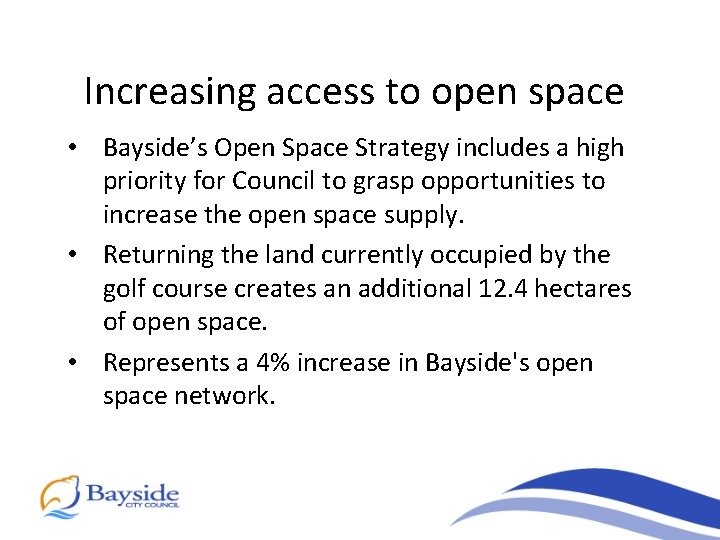 Increasing access to open space

• Bayside’s Open Space Strategy includes a high priority for Council to grasp opportunities to increase the open space supply.

• Returning the land currently occupied by the golf course creates an additional 12.4 hectares of open space.

• Represents a 4% increase in Bayside's open space network.

Bayside
CITY COUNCIL